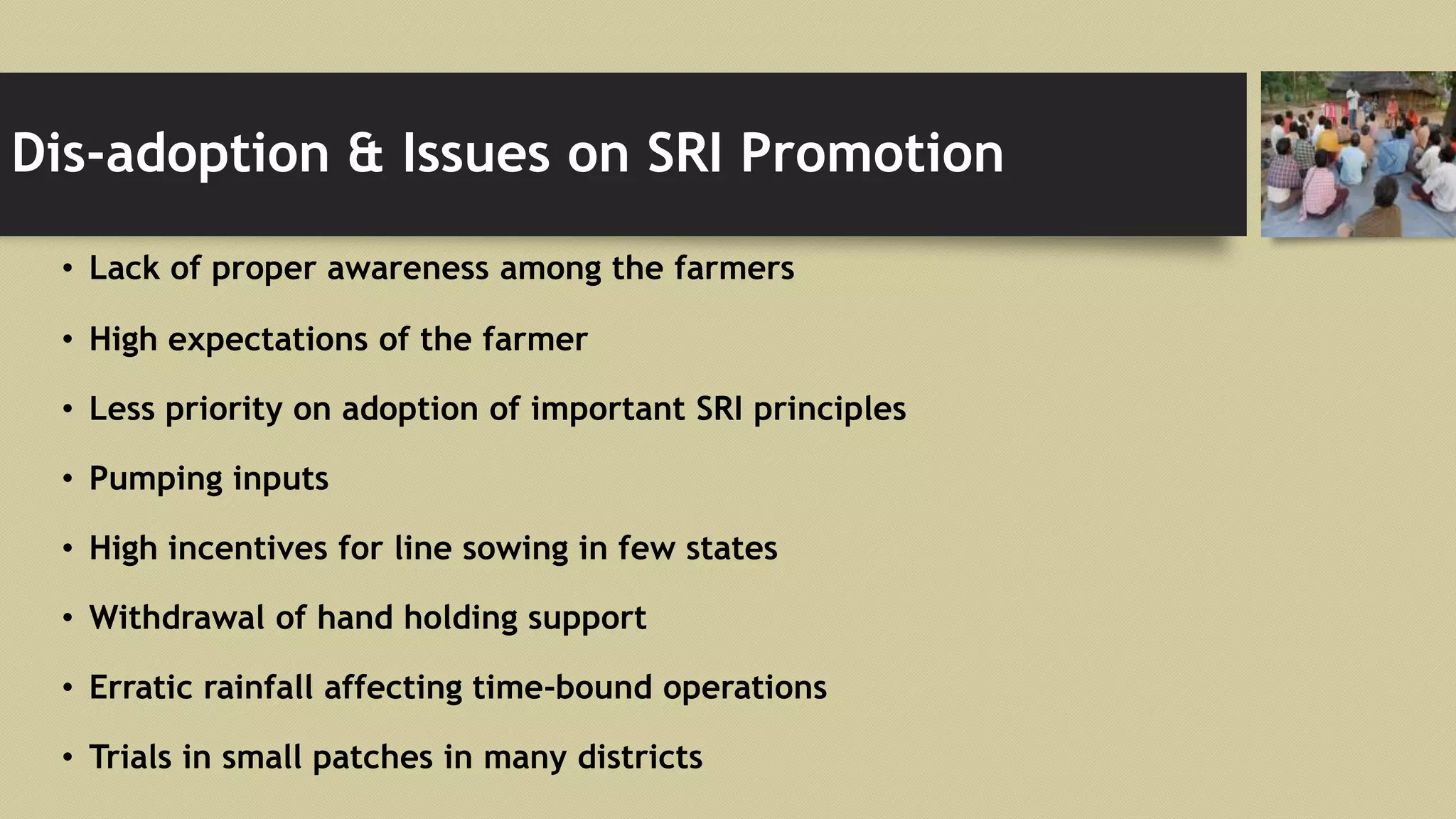 Dis-adoption & Issues on SRI Promotion

• Lack of proper awareness among the farmers

• High expectations of the farmer

• Less priority on adoption of important SRI principles

• Pumping inputs

• High incentives for line sowing in few states

• Withdrawal of hand holding support

• Erratic rainfall affecting time-bound operations

• Trials in small patches in many districts